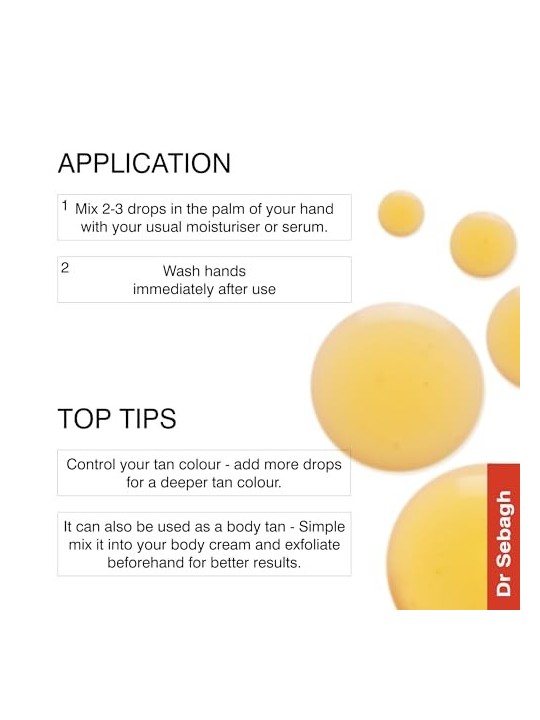 APPLICATION

1 Mix 2-3 drops in the palm of your hand with your usual moisturiser or serum.

2 Wash hands immediately after use

TOP TIPS

Control your tan colour - add more drops for a deeper tan colour.

It can also be used as a body tan - Simple mix it into your body cream and exfoliate beforehand for better results.

Dr Sebagh